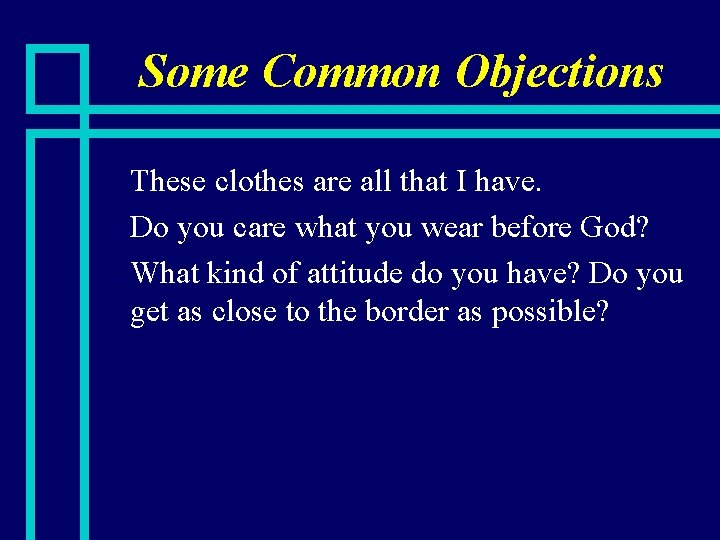 Some Common Objections

These clothes are all that I have.

Do you care what you wear before God?

What kind of attitude do you have? Do you get as close to the border as possible?